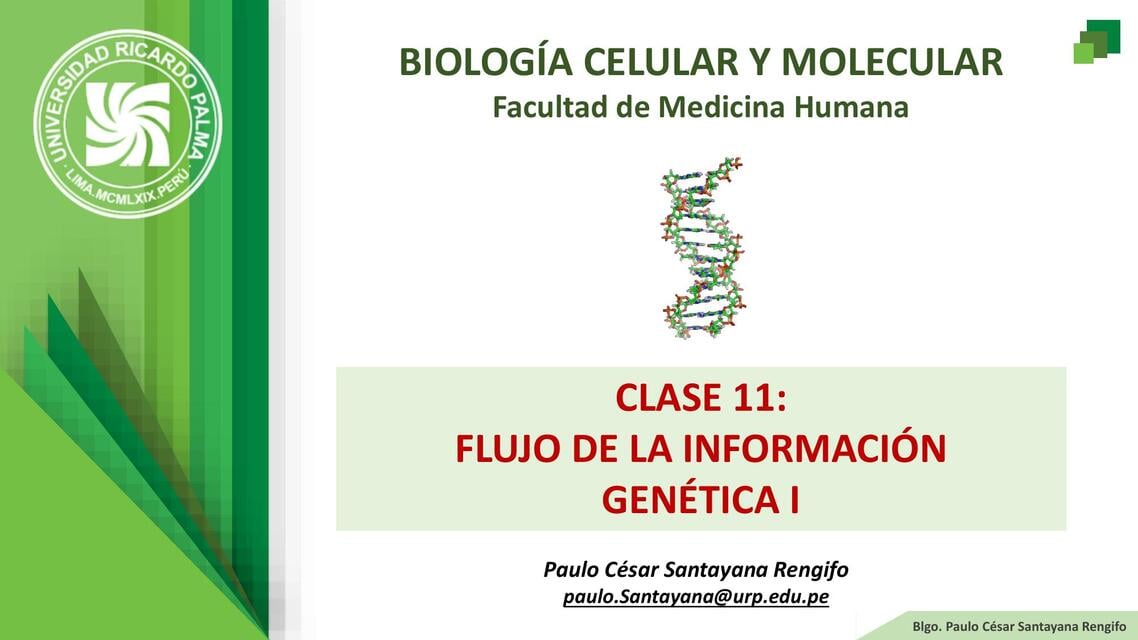 UNIVERSIDAD RICARDO PALMA
LIMA.MCMLXIX.PERÚ

BIOLOGÍA CELULAR Y MOLECULAR
Facultad de Medicina Humana

CLASE 11:
FLUJO DE LA INFORMACIÓN GENÉTICA I

Paulo César Santayana Rengifo
paulo.Santayana@urp.edu.pe

Blgo. Paulo César Santayana Rengifo